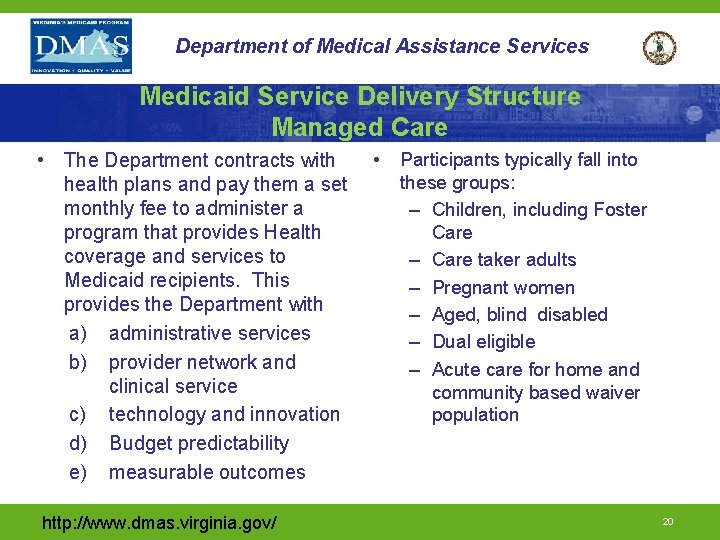 VIRGINIA'S MEDICAID PROGRAM
DMAS
INNOVATION • QUALITY • VALUE

Department of Medical Assistance Services

Medicaid Service Delivery Structure
Managed Care

• The Department contracts with health plans and pay them a set monthly fee to administer a program that provides Health coverage and services to Medicaid recipients. This provides the Department with
a) administrative services
b) provider network and clinical service
c) technology and innovation
d) Budget predictability
e) measurable outcomes

• Participants typically fall into these groups:
– Children, including Foster Care
– Care taker adults
– Pregnant women
– Aged, blind disabled
– Dual eligible
– Acute care for home and community based waiver population

http://www.dmas.virginia.gov/

20